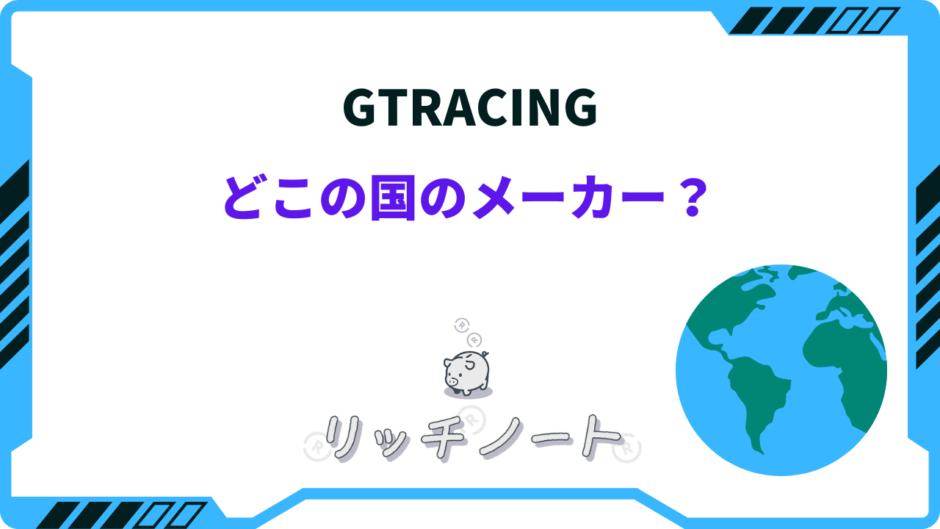 GTRACING
どこの国のメーカー？

リッチノート